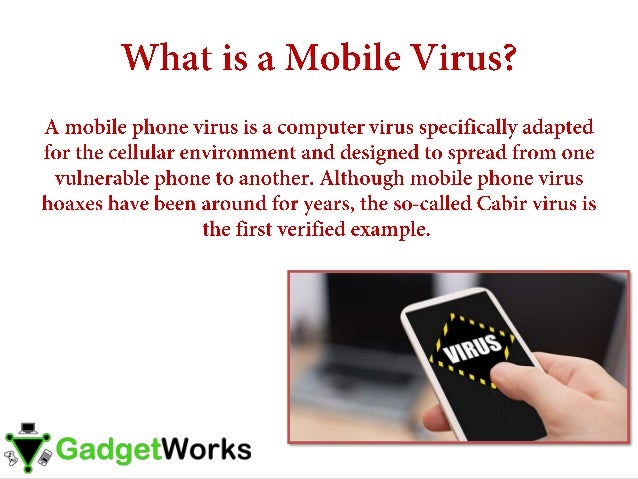 What is a Mobile Virus?

A mobile phone virus is a computer virus specifically adapted for the cellular environment and designed to spread from one vulnerable phone to another. Although mobile phone virus hoaxes have been around for years, the so-called Cabir virus is the first verified example.

VIRUS

GadgetWorks